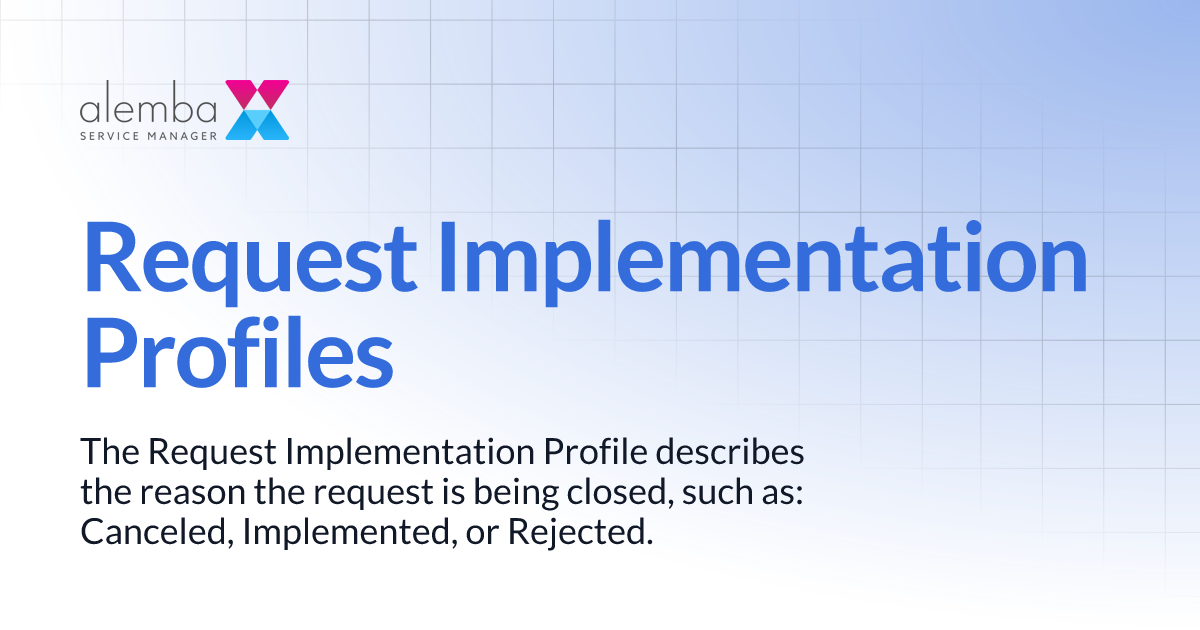 alemba
SERVICE MANAGER

Request Implementation Profiles

The Request Implementation Profile describes the reason the request is being closed, such as: Canceled, Implemented, or Rejected.